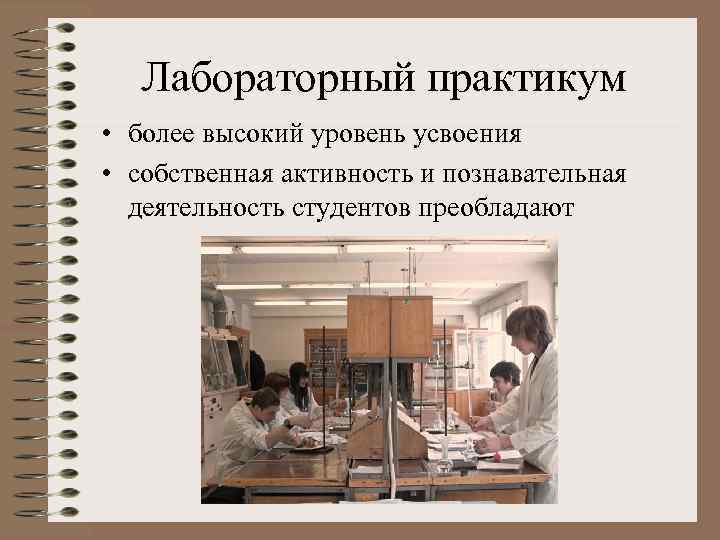 Лабораторный практикум

• более высокий уровень усвоения
• собственная активность и познавательная деятельность студентов преобладают